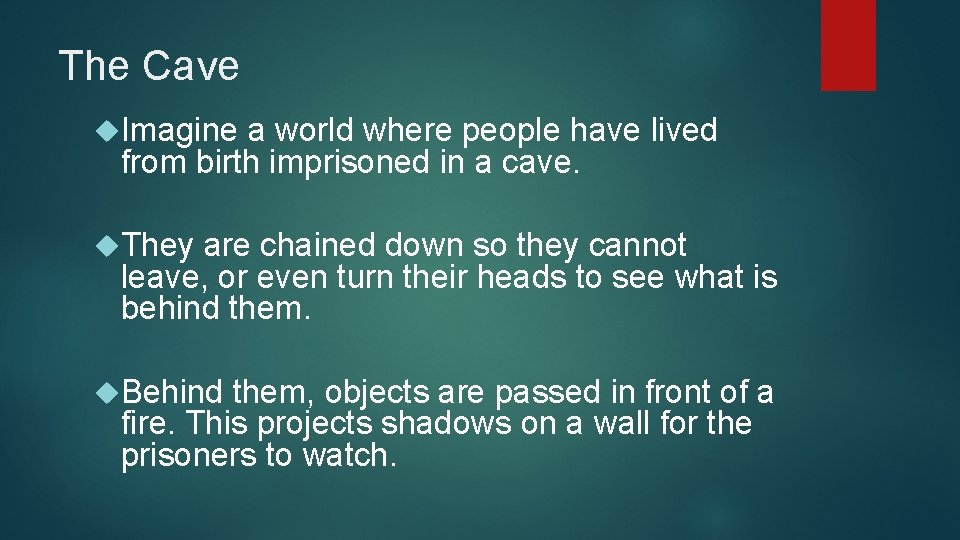 The Cave

Imagine a world where people have lived from birth imprisoned in a cave.

They are chained down so they cannot leave, or even turn their heads to see what is behind them.

Behind them, objects are passed in front of a fire. This projects shadows on a wall for the prisoners to watch.